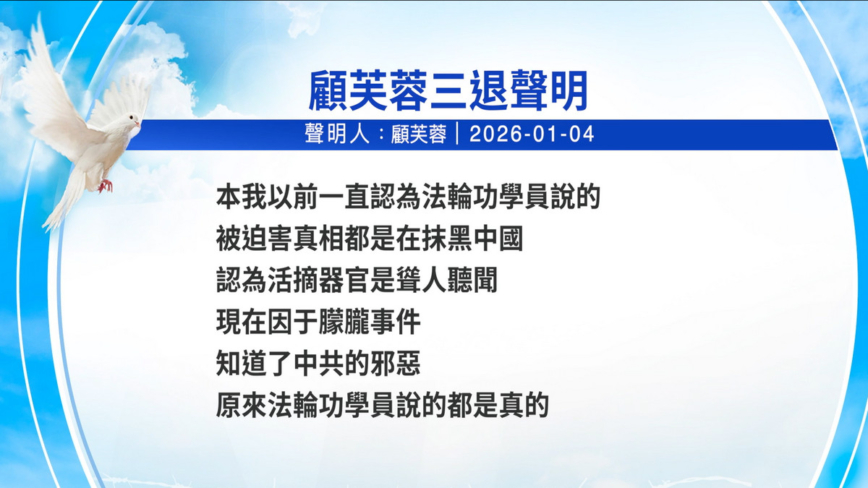 顧芙蓉三退聲明

聲明人：顧芙蓉｜2026-01-04

本我以前一直認為法輪功學員說的
被迫害真相都是在抹黑中國
認為活摘器官是聳人聽聞
現在因于朦朧事件
知道了中共的邪惡
原來法輪功學員說的都是真的